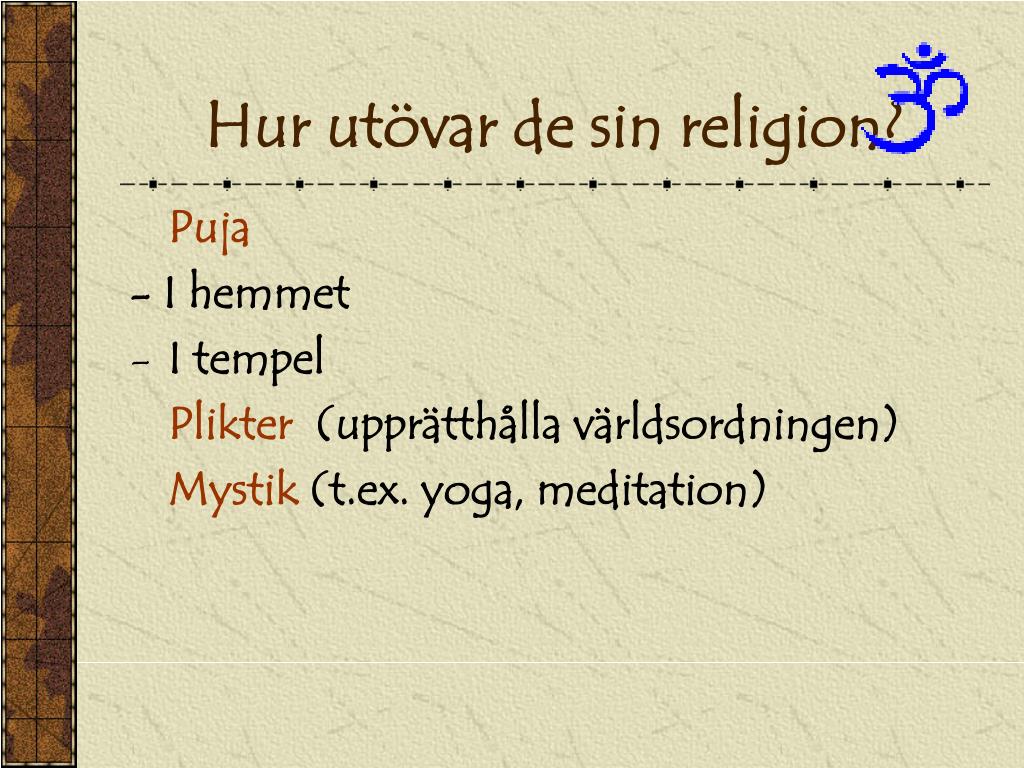 Hur utövar de sin religion?

Puja
- I hemmet
- I tempel
Plikter (upprätthålla världsordningen)
Mystik (t.ex. yoga, meditation)